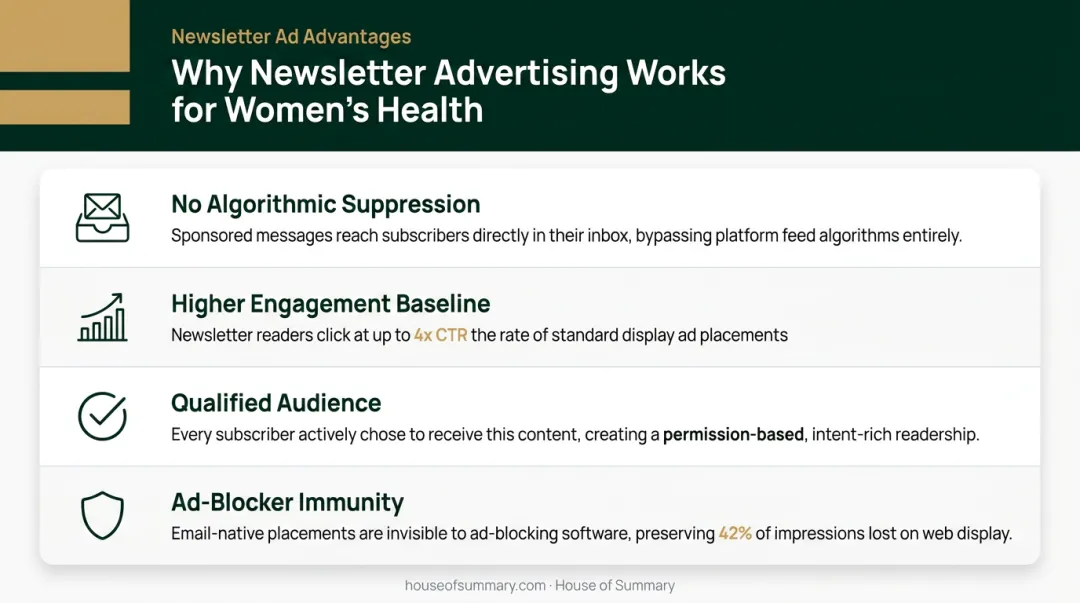 Newsletter Ad Advantages

Why Newsletter Advertising Works for Women's Health

No Algorithmic Suppression

Sponsored messages reach subscribers directly in their inbox, bypassing platform feed algorithms entirely.

Higher Engagement Baseline

Newsletter readers click at up to 4x CTR the rate of standard display ad placements

Qualified Audience

Every subscriber actively chose to receive this content, creating a permission-based, intent-rich readership.

Ad-Blocker Immunity

Email-native placements are invisible to ad-blocking software, preserving 42% of impressions lost on web display.

houseofsummary.com · House of Summary